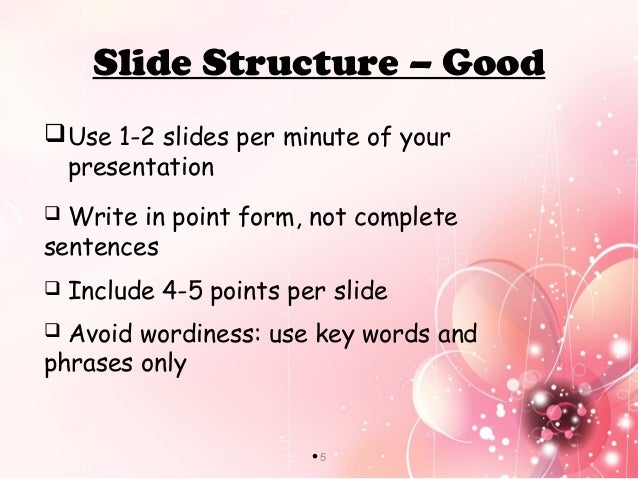 Slide Structure – Good

❑ Use 1-2 slides per minute of your presentation

❑ Write in point form, not complete sentences

❑ Include 4-5 points per slide

❑ Avoid wordiness: use key words and phrases only

• 5